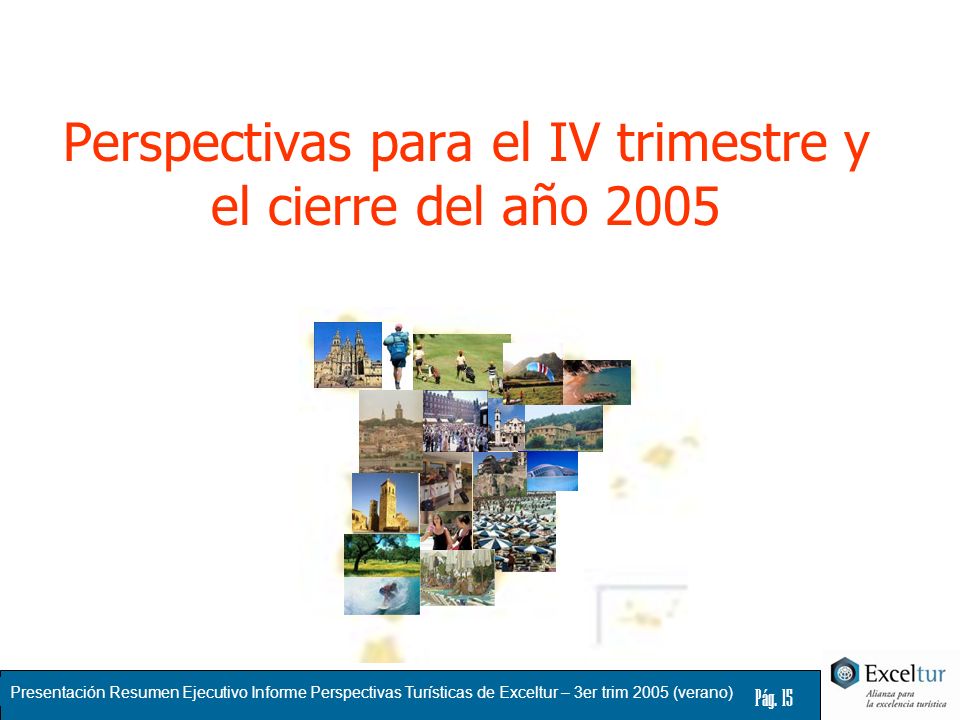 Perspectivas para el IV trimestre y el cierre del año 2005

Presentación Resumen Ejecutivo Informe Perspectivas Turísticas de Exceltur – 3er trim 2005 (verano) Pág. 15

Exceltur
Alianza para la excelencia turística